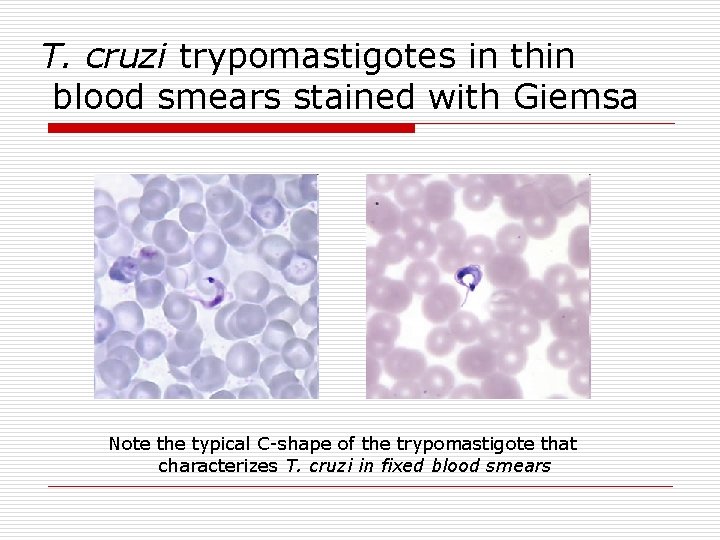 T. cruzi trypomastigotes in thin blood smears stained with Giemsa

Note the typical C-shape of the trypomastigote that characterizes T. cruzi in fixed blood smears